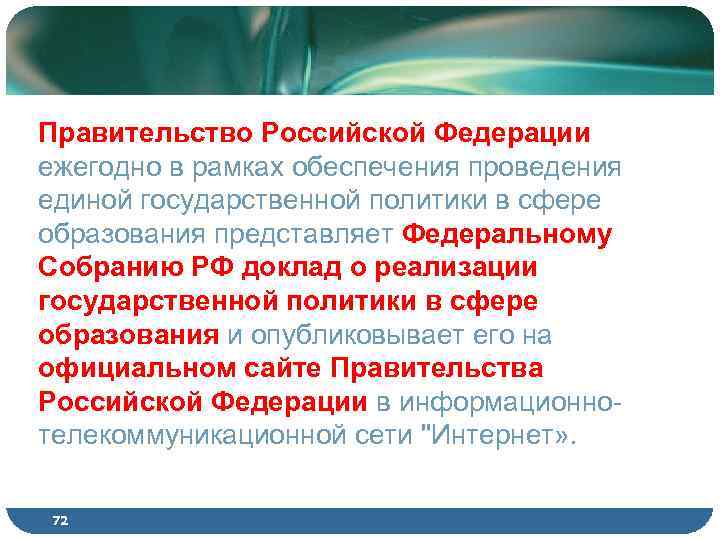 Правительство Российской Федерации ежегодно в рамках обеспечения проведения единой государственной политики в сфере образования представляет Федеральному Собранию РФ доклад о реализации государственной политики в сфере образования и опубликовывает его на официальном сайте Правительства Российской Федерации в информационно-телекоммуникационной сети "Интернет».

72